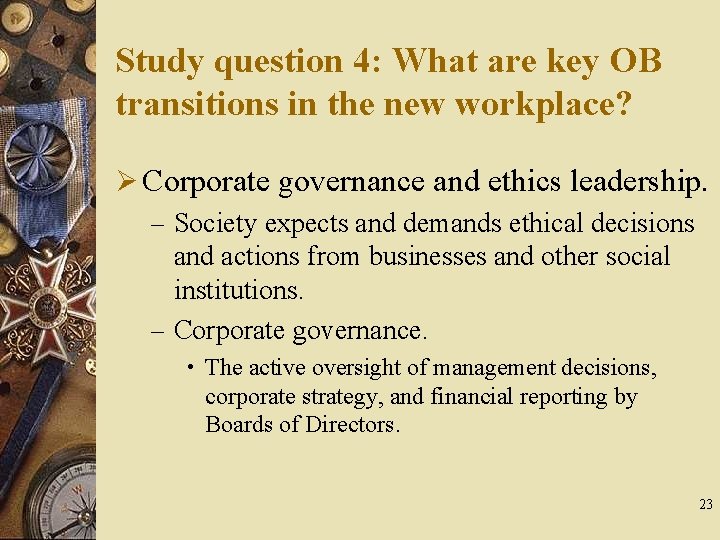 Study question 4: What are key OB transitions in the new workplace?

➢ Corporate governance and ethics leadership.

– Society expects and demands ethical decisions and actions from businesses and other social institutions.

– Corporate governance.

• The active oversight of management decisions, corporate strategy, and financial reporting by Boards of Directors.

23